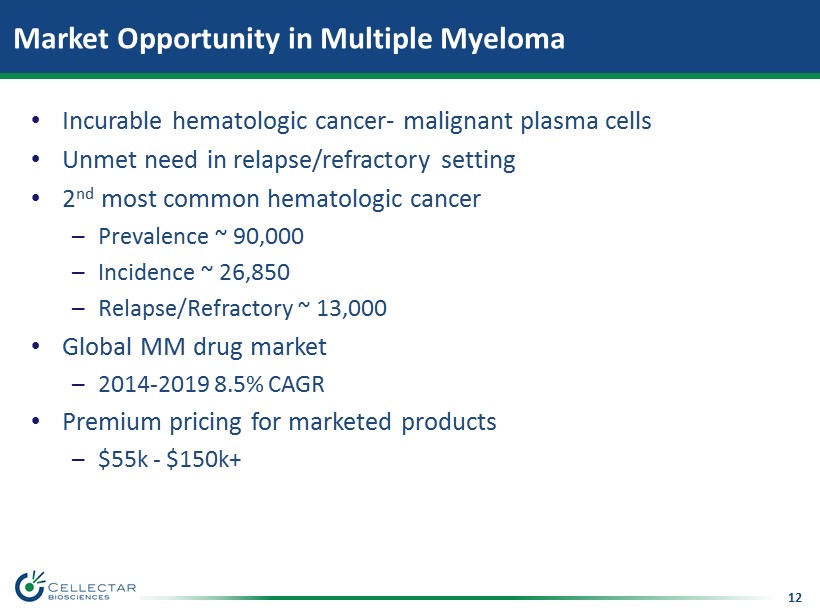 Market Opportunity in Multiple Myeloma

• Incurable hematologic cancer- malignant plasma cells
• Unmet need in relapse/refractory setting
• 2$^{nd}$ most common hematologic cancer
– Prevalence ~ 90,000
– Incidence ~ 26,850
– Relapse/Refractory ~ 13,000
• Global MM drug market
– 2014-2019 8.5% CAGR
• Premium pricing for marketed products
– \$55k - \$150k+

CELLECTAR BIOSCIENCES

12